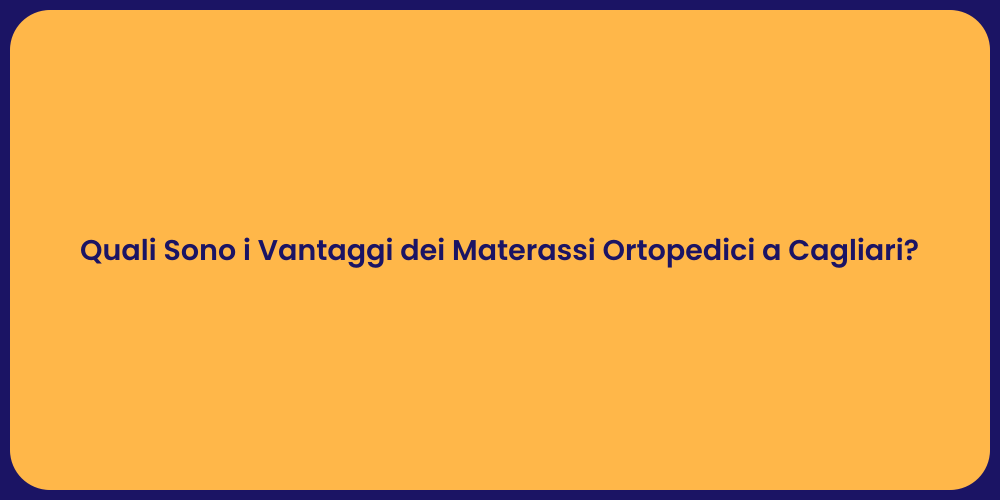 Quali Sono i Vantaggi dei Materassi Ortopedici a Cagliari?